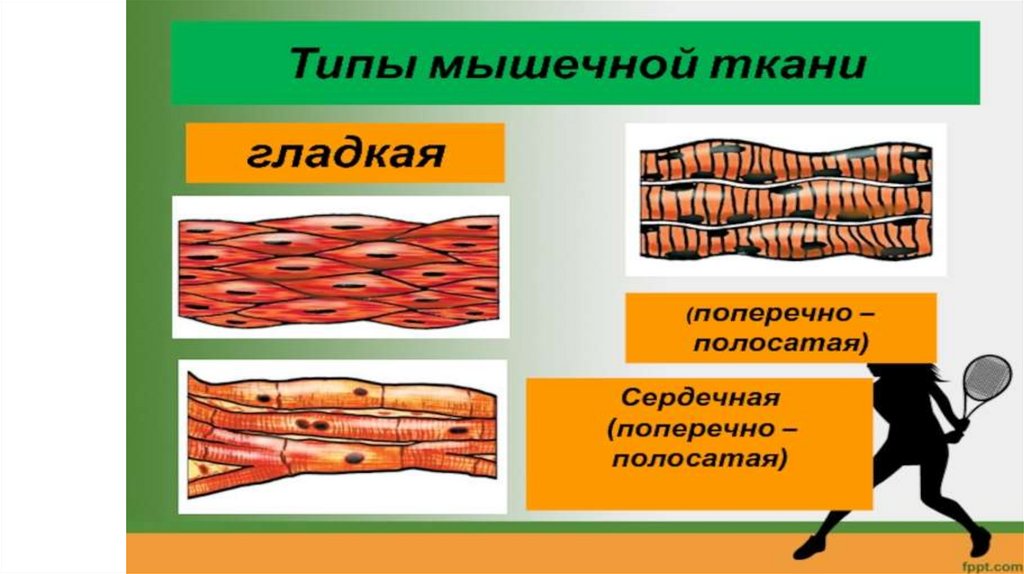 Типы мышечной ткани

гладкая

(поперечно – полосатая)

Сердечная (поперечно – полосатая)

fppt.com